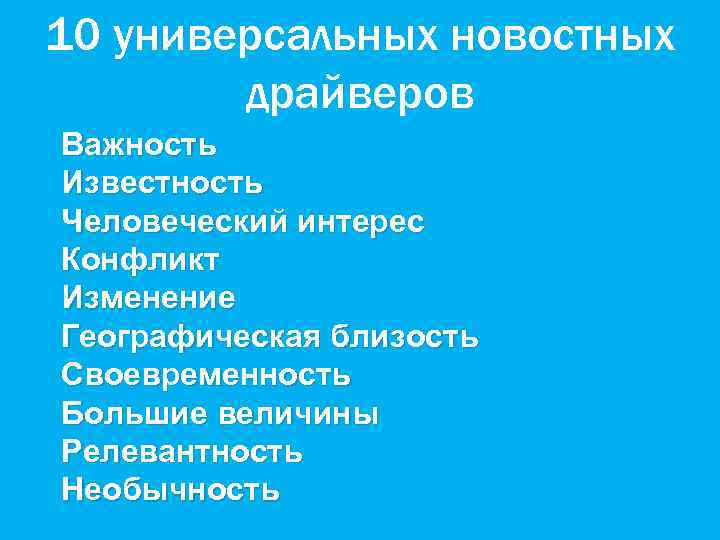 10 универсальных новостных драйверов

Важность
Известность
Человеческий интерес
Конфликт
Изменение
Географическая близость
Своевременность
Большие величины
Релевантность
Необычность